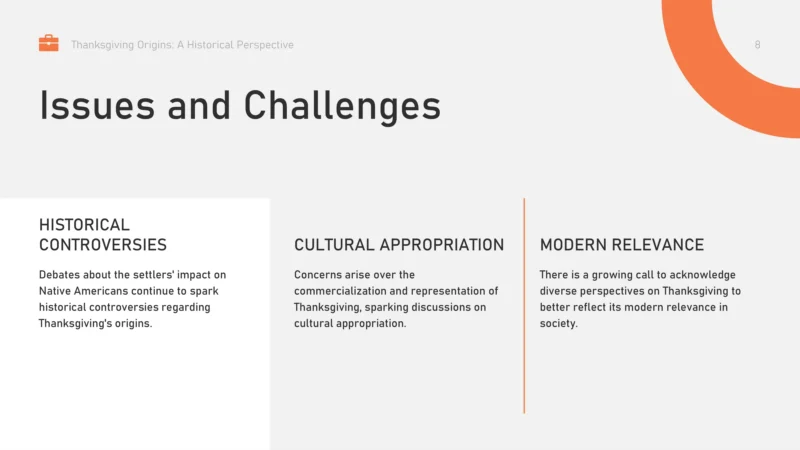 Thanksgiving Origins: A Historical Perspective

8

Issues and Challenges

HISTORICAL CONTROVERSIES

Debates about the settlers' impact on Native Americans continue to spark historical controversies regarding Thanksgiving's origins.

CULTURAL APPROPRIATION

Concerns arise over the commercialization and representation of Thanksgiving, sparking discussions on cultural appropriation.

MODERN RELEVANCE

There is a growing call to acknowledge diverse perspectives on Thanksgiving to better reflect its modern relevance in society.